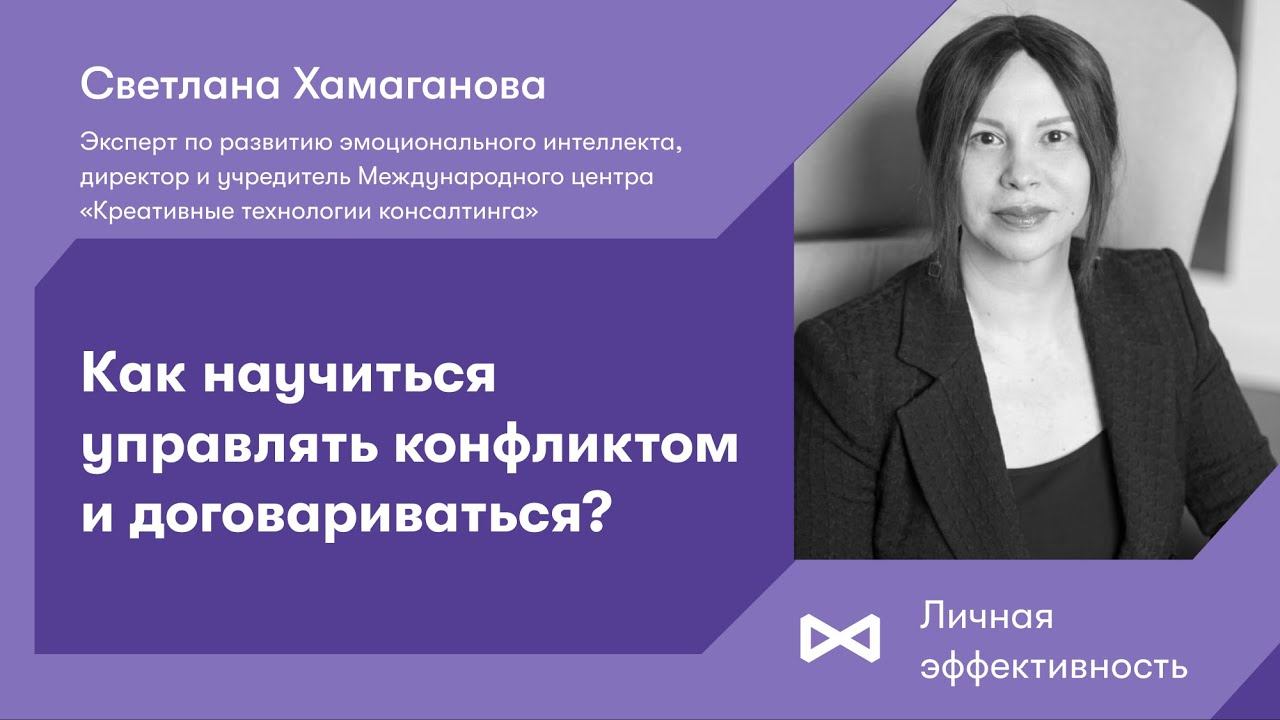 Светлана Хамаганова

Эксперт по развитию эмоционального интеллекта, директор и учредитель Международного центра «Креативные технологии консалтинга»

Как научиться управлять конфликтом и договариваться?

Личная эффективность